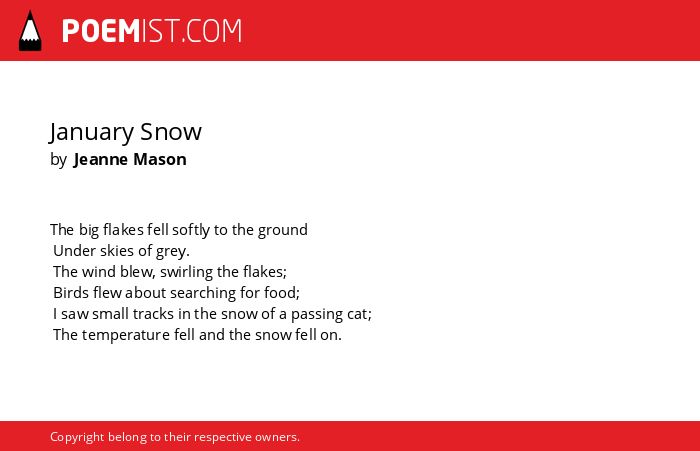 POEMIST.COM

January Snow
by Jeanne Mason

The big flakes fell softly to the ground
Under skies of grey.
The wind blew, swirling the flakes;
Birds flew about searching for food;
I saw small tracks in the snow of a passing cat;
The temperature fell and the snow fell on.

Copyright belong to their respective owners.